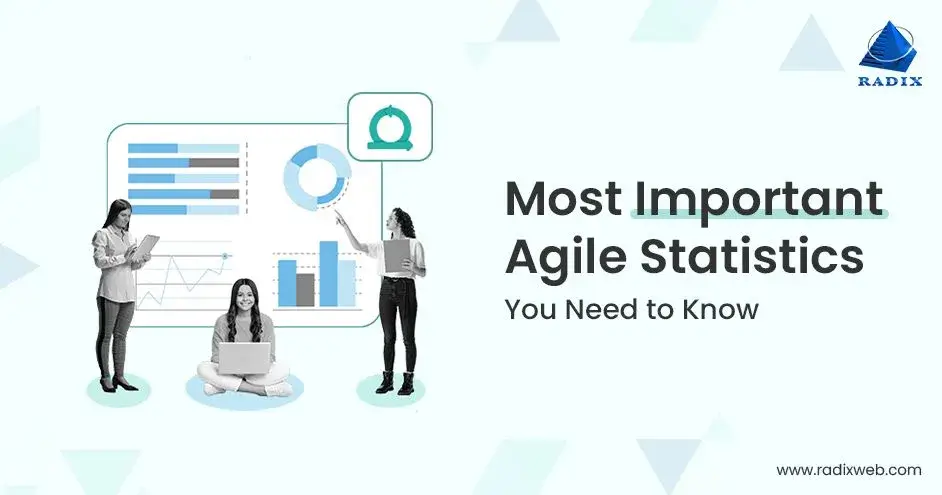 RADIX

Most Important Agile Statistics

You Need to Know

www.radixweb.com